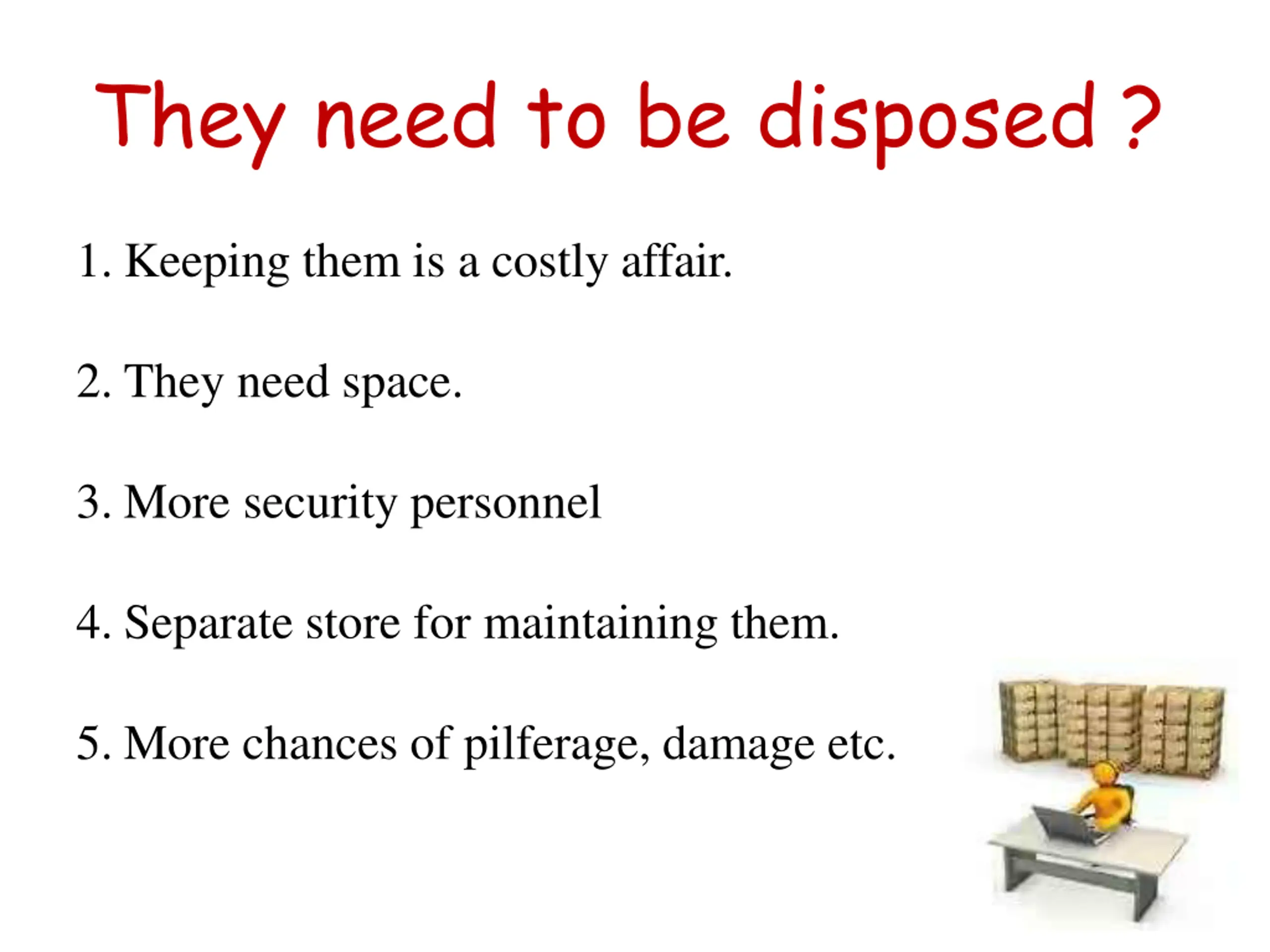 They need to be disposed ?

1. Keeping them is a costly affair.

2. They need space.

3. More security personnel

4. Separate store for maintaining them.

5. More chances of pilferage, damage etc.